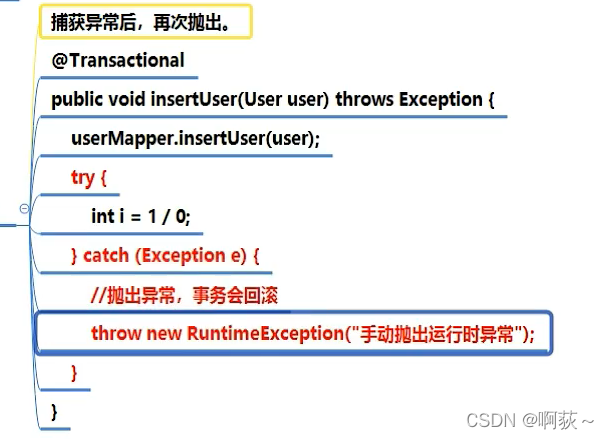 捕获异常后，再次抛出。

@Transactional

public void insertUser(User user) throws Exception {

userMapper.insertUser(user);

try {

int i = 1 / 0;

} catch (Exception e) {

//抛出异常，事务会回滚

throw new RuntimeException("手动抛出运行时异常");

}

}

CSDN @啊荻~